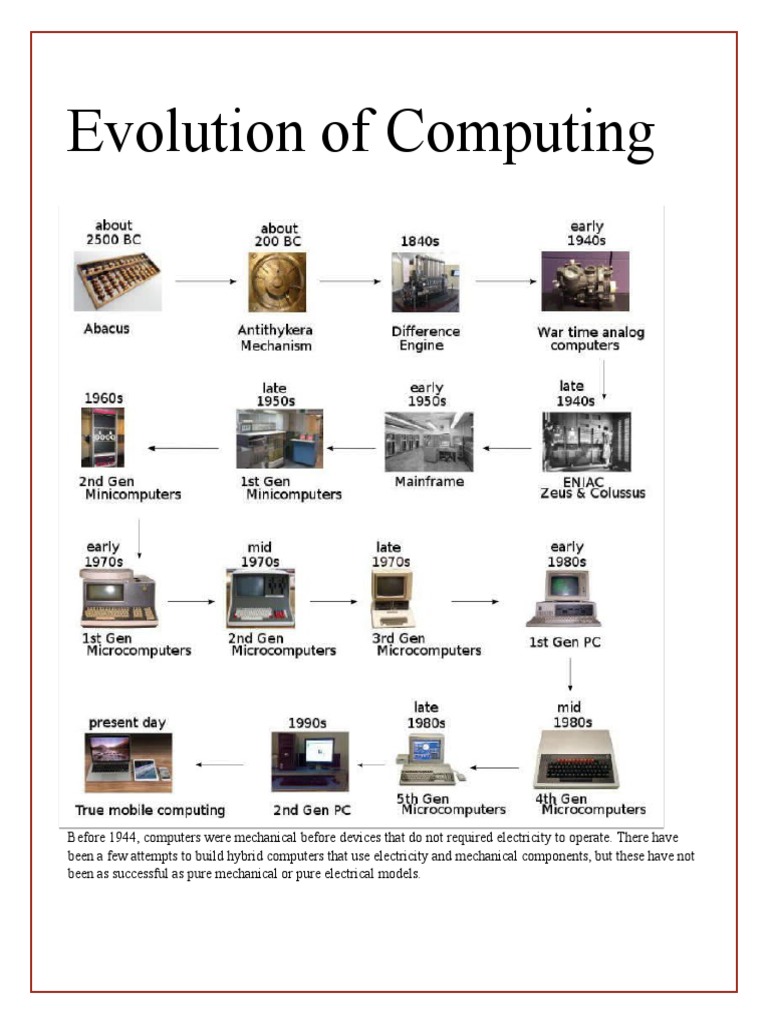 Evolution of Computing

about 2500 BC
Abacus

about 200 BC
Antithykera Mechanism

1840s
Difference Engine

early 1940s
War time analog computers

late 1940s
ENIAC
Zeus & Colussus

early 1950s
Mainframe

late 1950s
1st Gen Minicomputers

1960s
2nd Gen Minicomputers

early 1970s
1st Gen Microcomputers

mid 1970s
2nd Gen Microcomputers

late 1970s
3rd Gen Microcomputers

early 1980s
1st Gen PC

mid 1980s
4th Gen Microcomputers

late 1980s
5th Gen Microcomputers

1990s
2nd Gen PC

present day
True mobile computing

Before 1944, computers were mechanical before devices that do not required electricity to operate. There have been a few attempts to build hybrid computers that use electricity and mechanical components, but these have not been as successful as pure mechanical or pure electrical models.